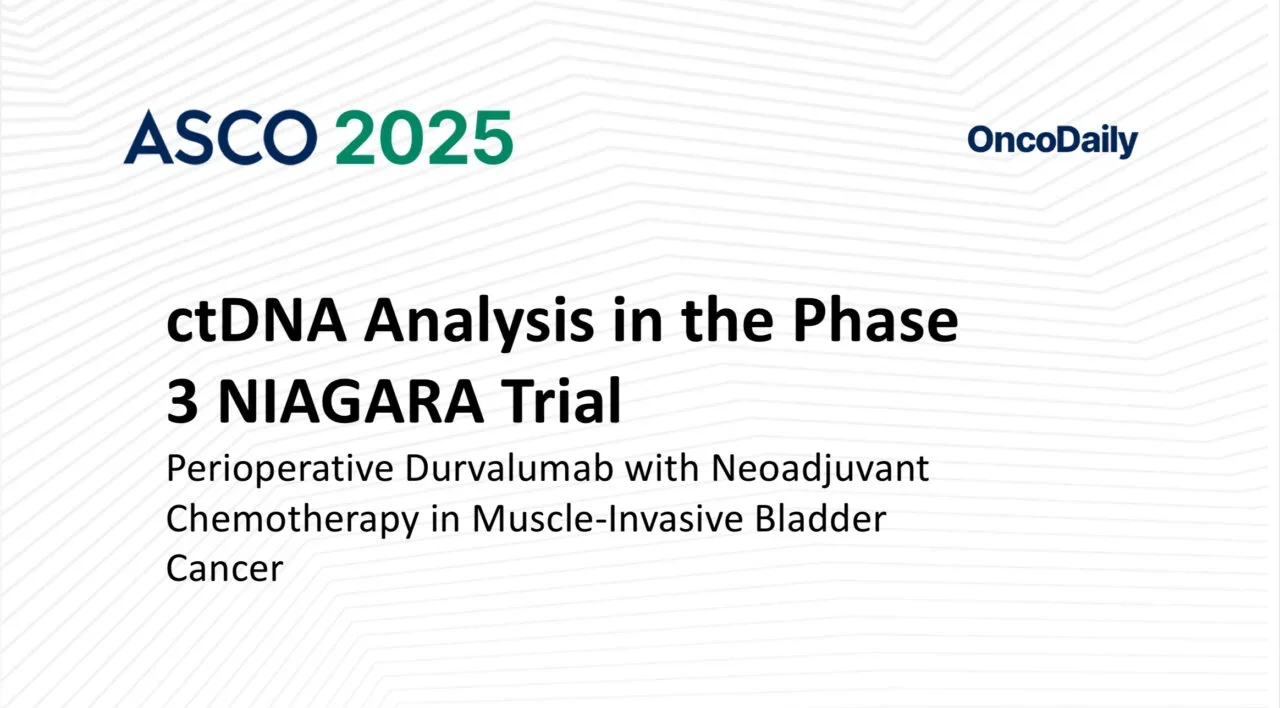 ASCO 2025

OncoDaily

ctDNA Analysis in the Phase 3 NIAGARA Trial

Perioperative Durvalumab with Neoadjuvant Chemotherapy in Muscle-Invasive Bladder Cancer